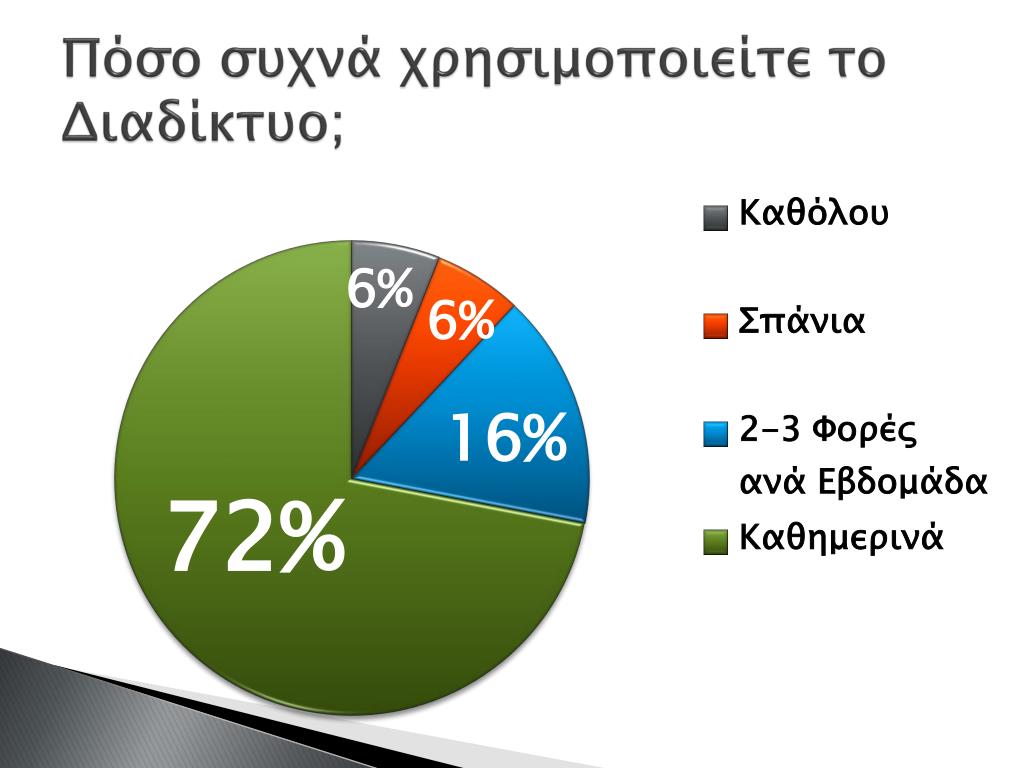 Πόσο συχνά χρησιμοποιείτε το Διαδίκτυο;

6%
6%
16%
72%

Καθόλου

Σπάνια

2-3 Φορές ανά Εβδομάδα

Καθημερινά